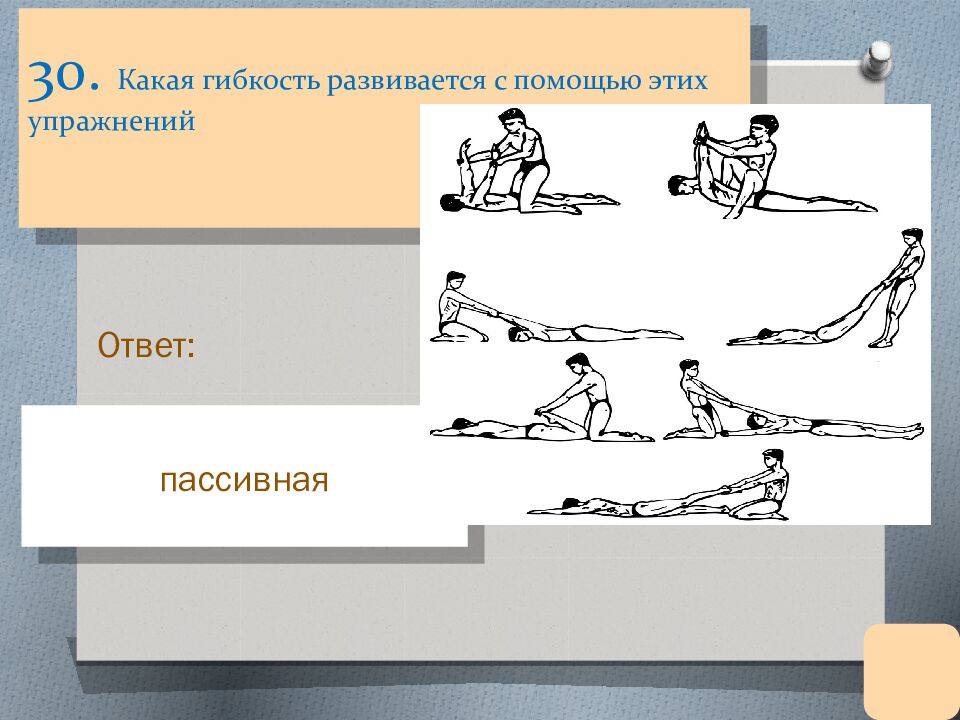 30. Какая гибкость развивается с помощью этих упражнений

Ответ:

пассивная